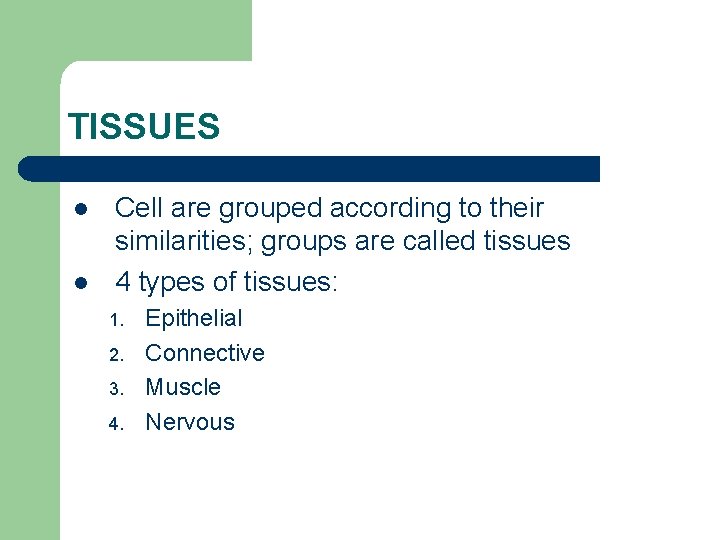 TISSUES

- Cell are grouped according to their similarities; groups are called tissues
- 4 types of tissues:
  1. Epithelial
  2. Connective
  3. Muscle
  4. Nervous